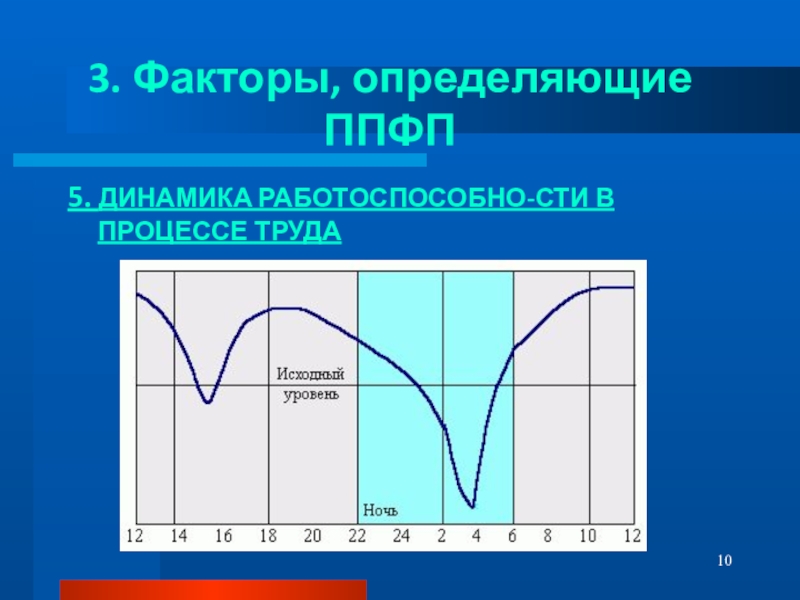 3. Факторы, определяющие ППФП

5. ДИНАМИКА РАБОТОСПОСОБНО-СТИ В ПРОЦЕССЕ ТРУДА

Исходный уровень

Ночь

12 14 16 18 20 22 24 2 4 6 8 10 12

10